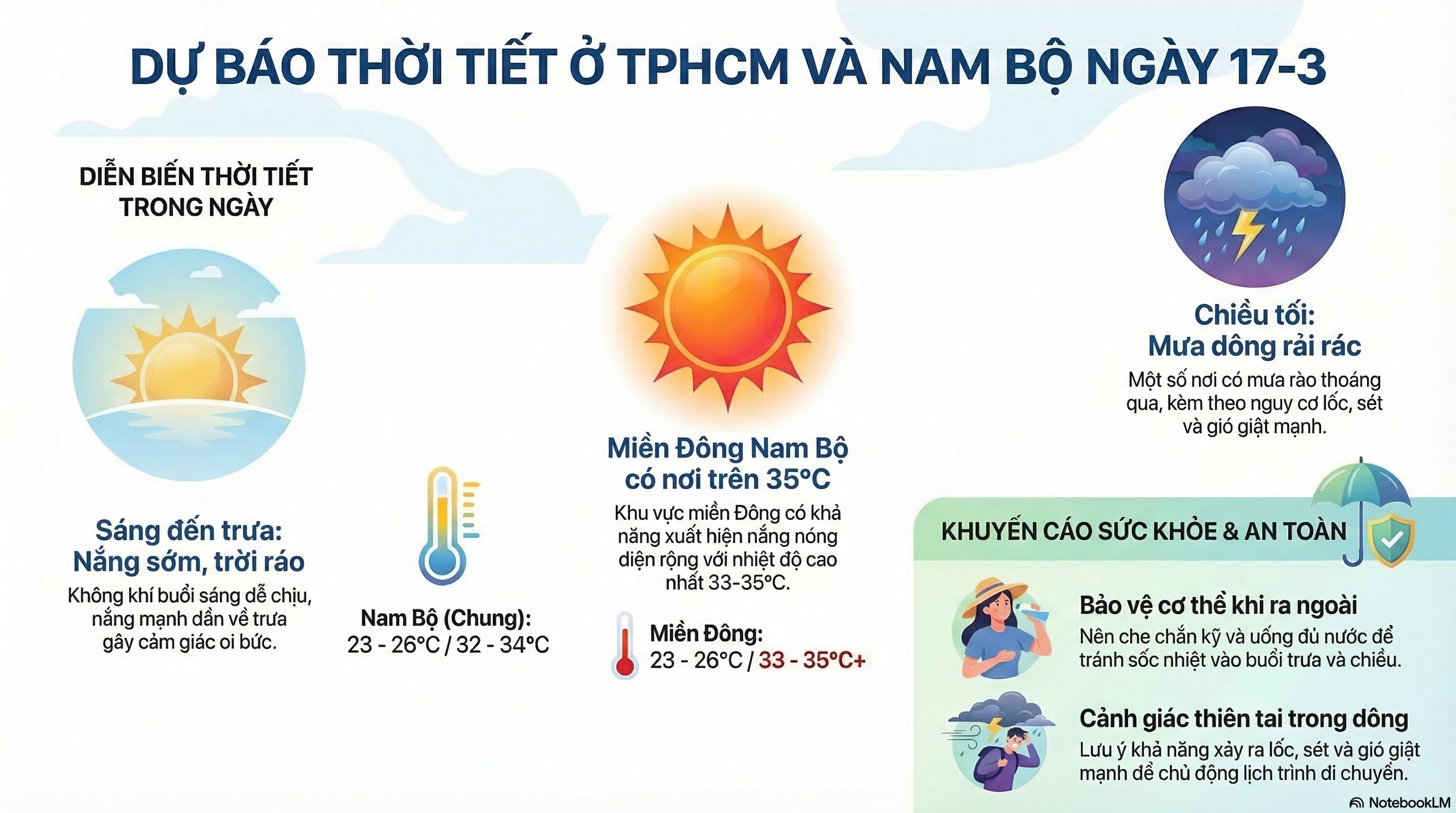 DỰ BÁO THỜI TIẾT Ở TPHCM VÀ NAM BỘ NGÀY 17-3

DIỄN BIẾN THỜI TIẾT TRONG NGÀY

Sáng đến trưa: Nắng sớm, trời ráo
Không khí buổi sáng dễ chịu, nắng mạnh dần về trưa gây cảm giác oi bức.

Nam Bộ (Chung):
23 - 26°C / 32 - 34°C

Miền Đông Nam Bộ có nơi trên 35°C
Khu vực miền Đông có khả năng xuất hiện nắng nóng diện rộng với nhiệt độ cao nhất 33-35°C.

Miền Đông:
23 - 26°C / 33 - 35°C+

Chiều tối: Mưa dông rải rác
Một số nơi có mưa rào thoáng qua, kèm theo nguy cơ lốc, sét và gió giật mạnh.

KHUYẾN CÁO SỨC KHỎE & AN TOÀN

Bảo vệ cơ thể khi ra ngoài
Nên che chắn kỹ và uống đủ nước để tránh sốc nhiệt vào buổi trưa và chiều.

Cảnh giác thiên tai trong dông
Lưu ý khả năng xảy ra lốc, sét và gió giật mạnh để chủ động lịch trình di chuyển.

NotebookLM